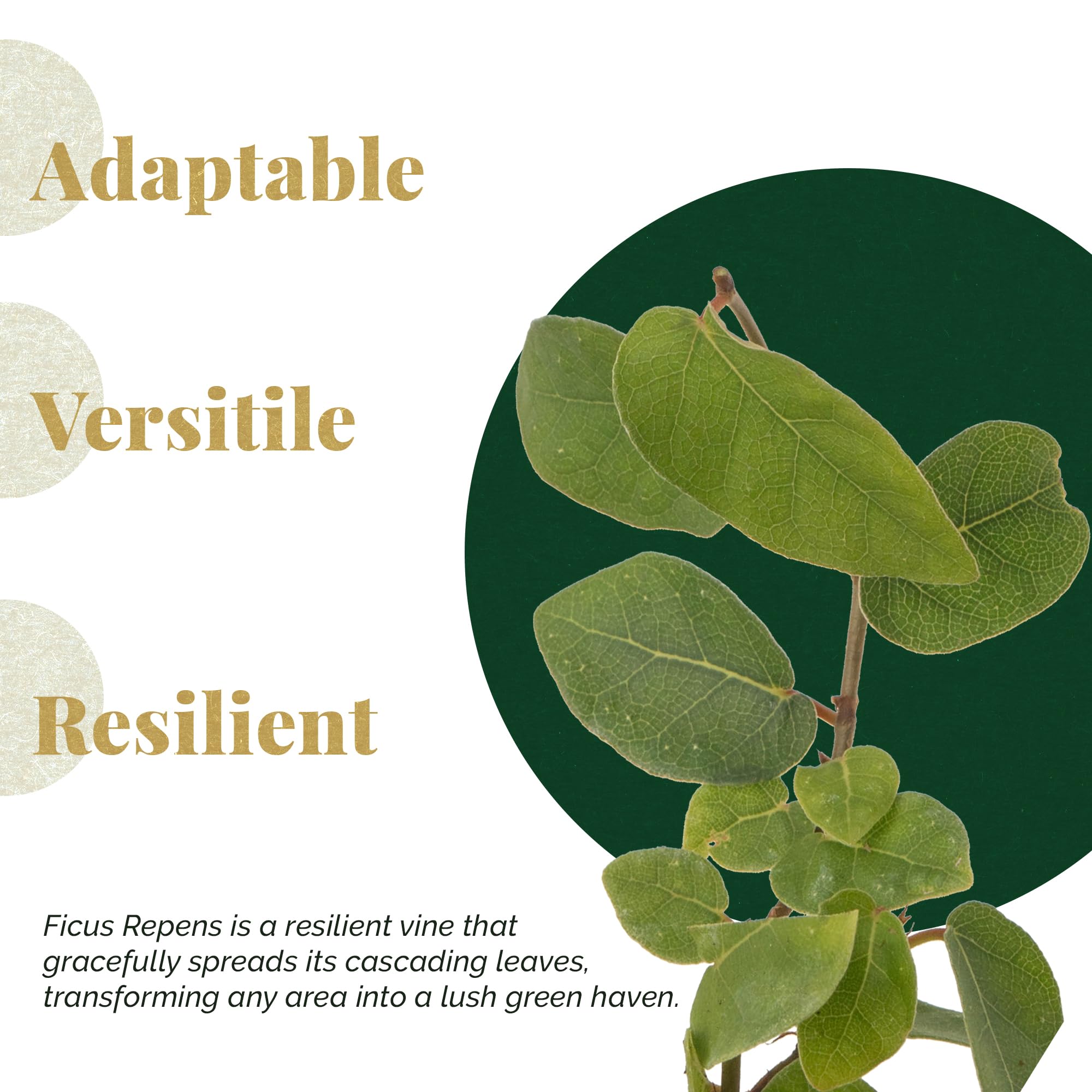 Adaptable

Versitile

Resilient

Ficus Repens is a resilient vine that gracefully spreads its cascading leaves, transforming any area into a lush green haven.